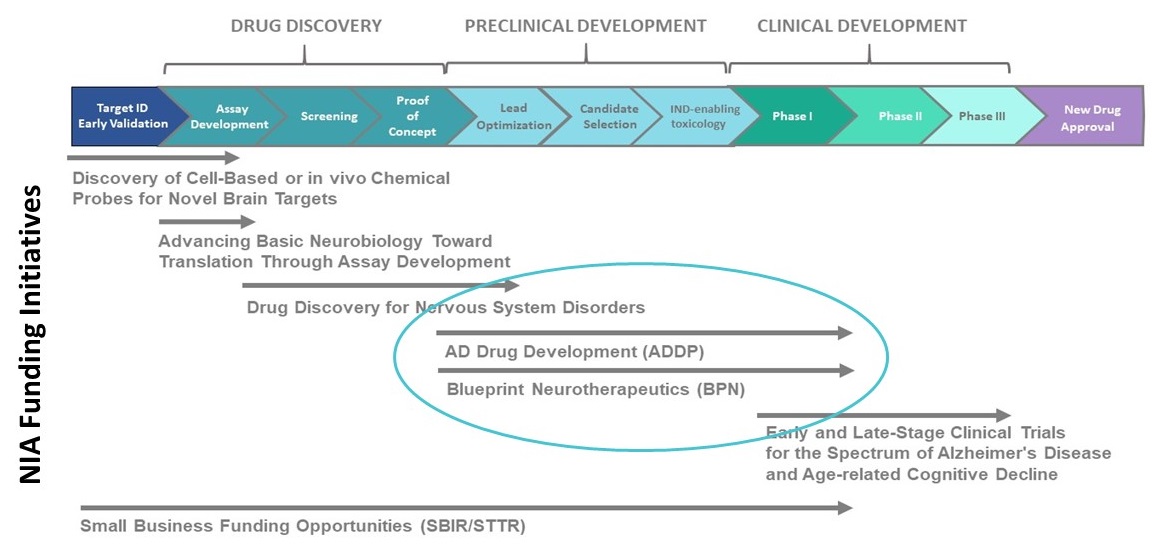 DRUG DISCOVERY

PRECLINICAL DEVELOPMENT

CLINICAL DEVELOPMENT

Target ID Early Validation

Assay Development

Screening

Proof of Concept

Lead Optimization

Candidate Selection

IND-enabling toxicology

Phase I

Phase II

Phase III

New Drug Approval

NIA Funding Initiatives

Discovery of Cell-Based or in vivo Chemical Probes for Novel Brain Targets

Advancing Basic Neurobiology Toward Translation Through Assay Development

Drug Discovery for Nervous System Disorders

AD Drug Development (ADDP)

Blueprint Neurotherapeutics (BPN)

Early and Late-Stage Clinical Trials for the Spectrum of Alzheimer's Disease and Age-related Cognitive Decline

Small Business Funding Opportunities (SBIR/STTR)